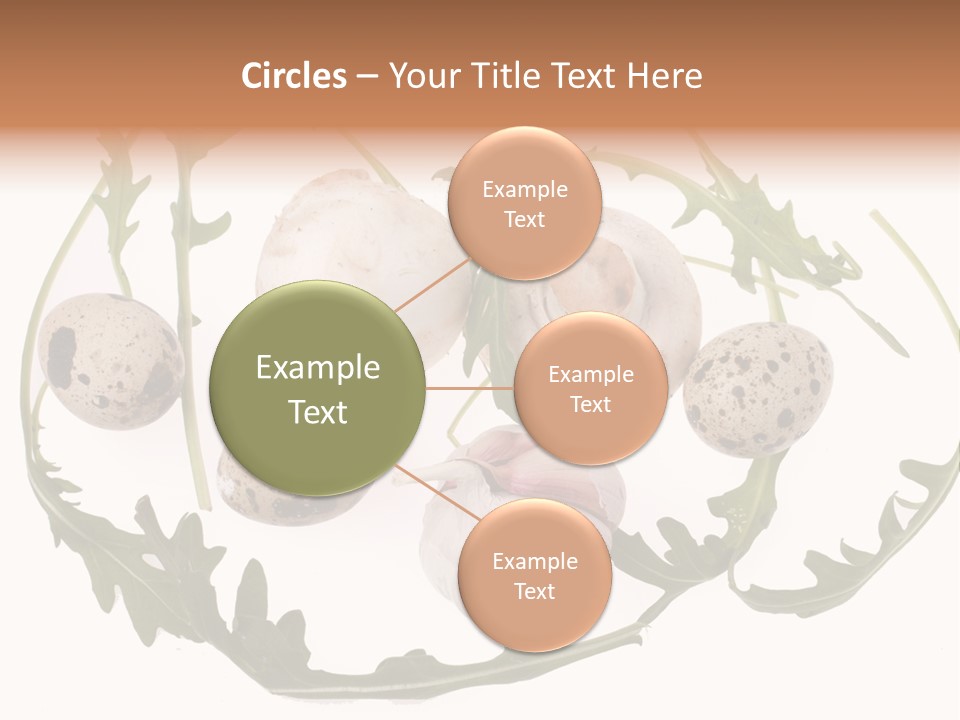 Circles – Your Title Text Here

Example Text

Example Text

Example Text

Example Text